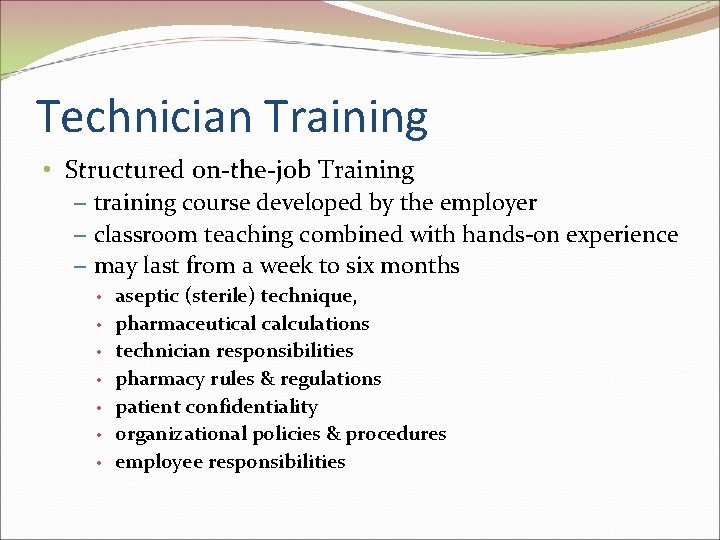 Technician Training

• Structured on-the-job Training
– training course developed by the employer
– classroom teaching combined with hands-on experience
– may last from a week to six months
• aseptic (sterile) technique,
• pharmaceutical calculations
• technician responsibilities
• pharmacy rules & regulations
• patient confidentiality
• organizational policies & procedures
• employee responsibilities